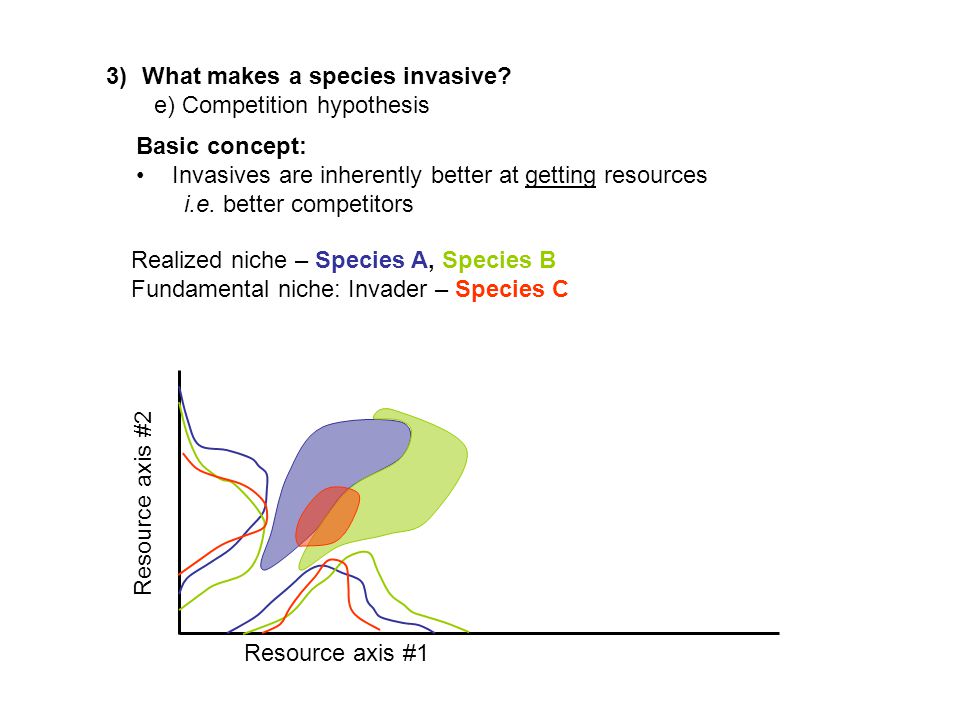 3) What makes a species invasive?
e) Competition hypothesis

Basic concept:
• Invasives are inherently better at getting resources
i.e. better competitors

Realized niche – Species A, Species B
Fundamental niche: Invader – Species C

Resource axis #2

Resource axis #1